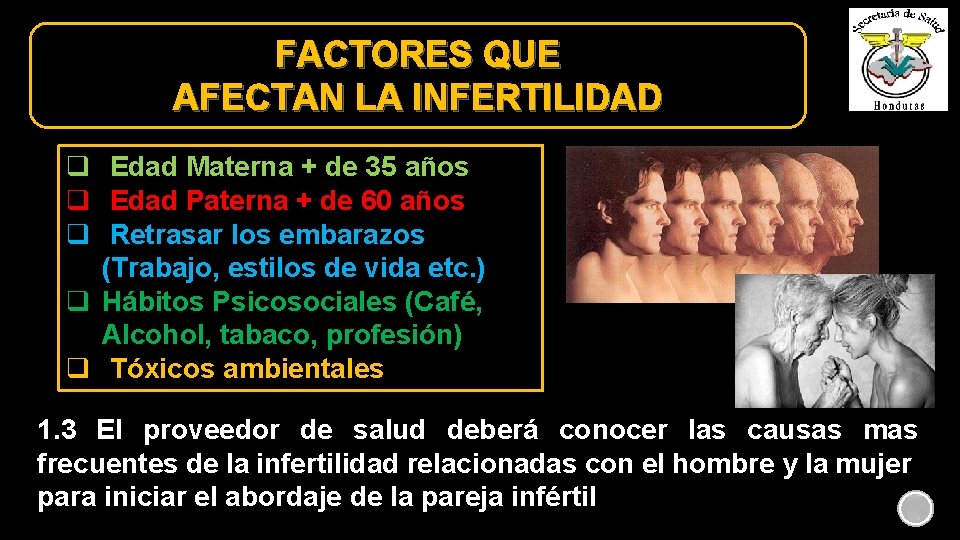 FACTORES QUE AFECTAN LA INFERTILIDAD

Secretaría de Salud
Honduras

❑ Edad Materna + de 35 años
❑ Edad Paterna + de 60 años
❑ Retrasar los embarazos (Trabajo, estilos de vida etc.)
❑ Hábitos Psicosociales (Café, Alcohol, tabaco, profesión)
❑ Tóxicos ambientales

1.3 El proveedor de salud deberá conocer las causas mas frecuentes de la infertilidad relacionadas con el hombre y la mujer para iniciar el abordaje de la pareja infértil